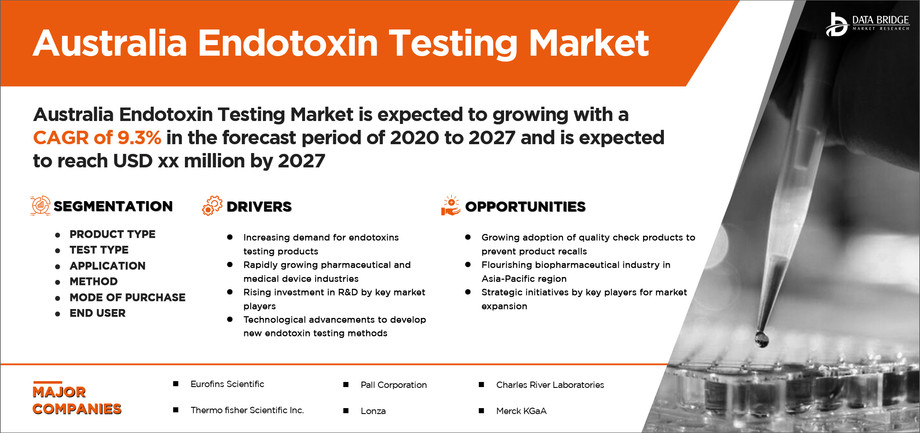 Australia Endotoxin Testing Market

DATA BRIDGE
MARKET RESEARCH

Australia Endotoxin Testing Market is expected to growing with a CAGR of 9.3% in the forecast period of 2020 to 2027 and is expected to reach USD xx million by 2027

SEGMENTATION

- PRODUCT TYPE
- TEST TYPE
- APPLICATION
- METHOD
- MODE OF PURCHASE
- END USER

DRIVERS

- Increasing demand for endotoxins testing products
- Rapidly growing pharmaceutical and medical device industries
- Rising investment in R&D by key market players
- Technological advancements to develop new endotoxin testing methods

OPPORTUNITIES

- Growing adoption of quality check products to prevent product recalls
- Flourishing biopharmaceutical industry in Asia-Pacific region
- Strategic initiatives by key players for market expansion

MAJOR COMPANIES

- Eurofins Scientific
- Thermo fisher Scientific Inc.
- Pall Corporation
- Lonza
- Charles River Laboratories
- Merck KGaA